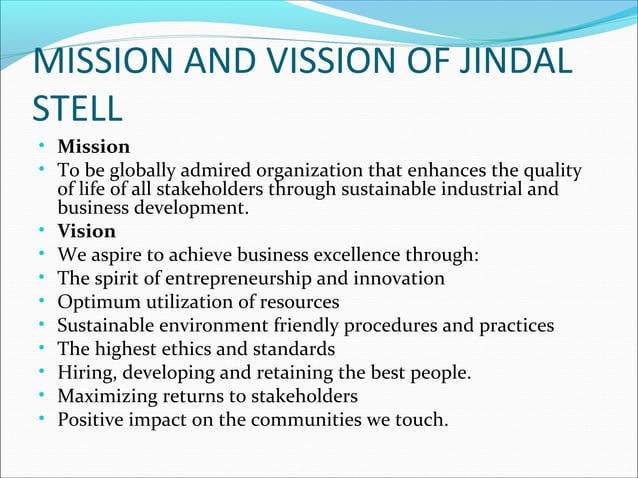 MISSION AND VISSION OF JINDAL STELL

• Mission
• To be globally admired organization that enhances the quality of life of all stakeholders through sustainable industrial and business development.
• Vision
• We aspire to achieve business excellence through:
• The spirit of entrepreneurship and innovation
• Optimum utilization of resources
• Sustainable environment friendly procedures and practices
• The highest ethics and standards
• Hiring, developing and retaining the best people.
• Maximizing returns to stakeholders
• Positive impact on the communities we touch.